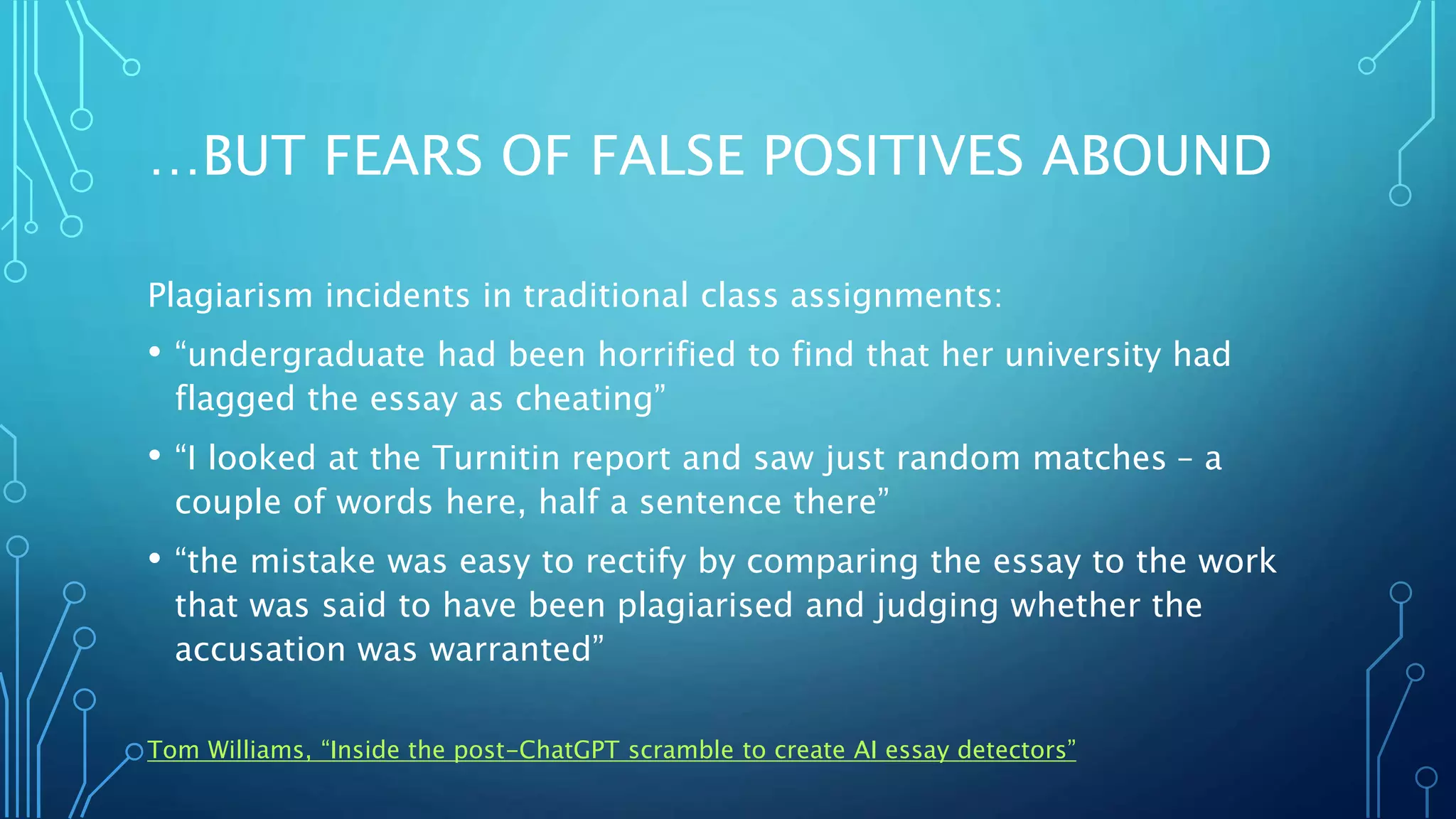 …BUT FEARS OF FALSE POSITIVES ABOUND

Plagiarism incidents in traditional class assignments:

• “undergraduate had been horrified to find that her university had flagged the essay as cheating”

• “I looked at the Turnitin report and saw just random matches – a couple of words here, half a sentence there”

• “the mistake was easy to rectify by comparing the essay to the work that was said to have been plagiarised and judging whether the accusation was warranted”

Tom Williams, “Inside the post-ChatGPT scramble to create AI essay detectors”